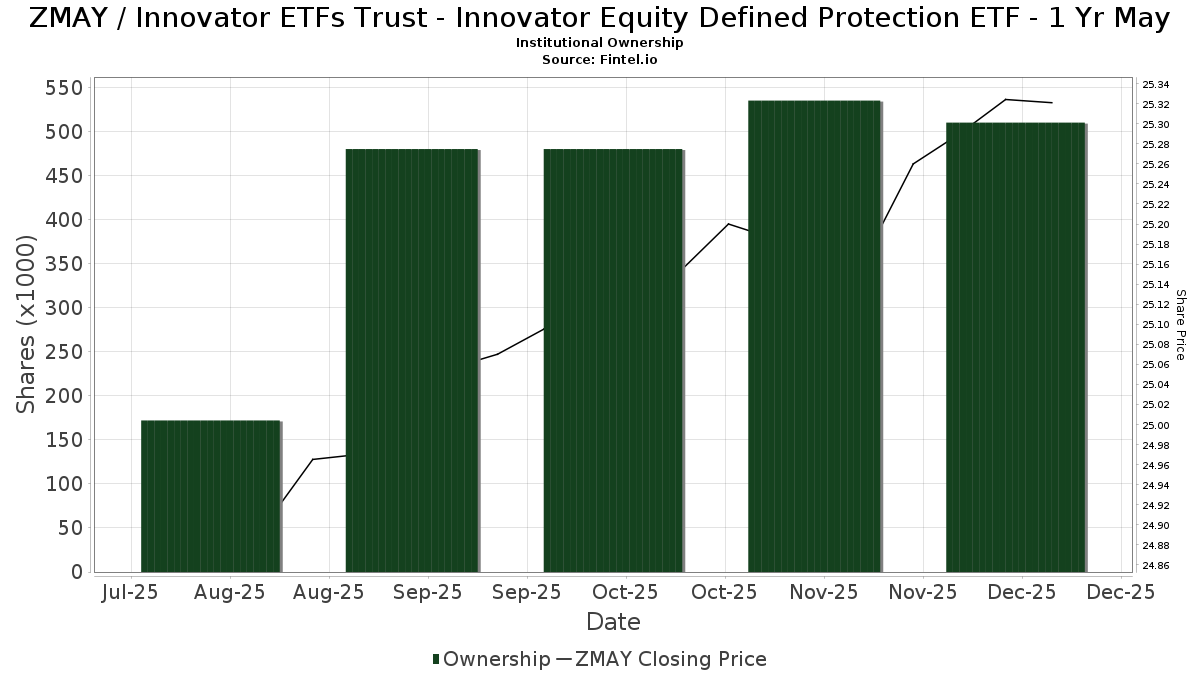 ZMAY / Innovator ETFs Trust - Innovator Equity Defined Protection ETF - 1 Yr May
Institutional Ownership
Source: Fintel.io

Shares (x1000)
550
500
450
400
350
300
250
200
150
100
50
0

Share Price
25.34
25.32
25.30
25.28
25.26
25.24
25.22
25.20
25.18
25.16
25.14
25.12
25.10
25.08
25.06
25.04
25.02
25.00
24.98
24.96
24.94
24.92
24.90
24.88
24.86

Jul-25 Aug-25 Aug-25 Sep-25 Sep-25 Oct-25 Oct-25 Nov-25 Nov-25 Dec-25 Dec-25
Date

Ownership — ZMAY Closing Price